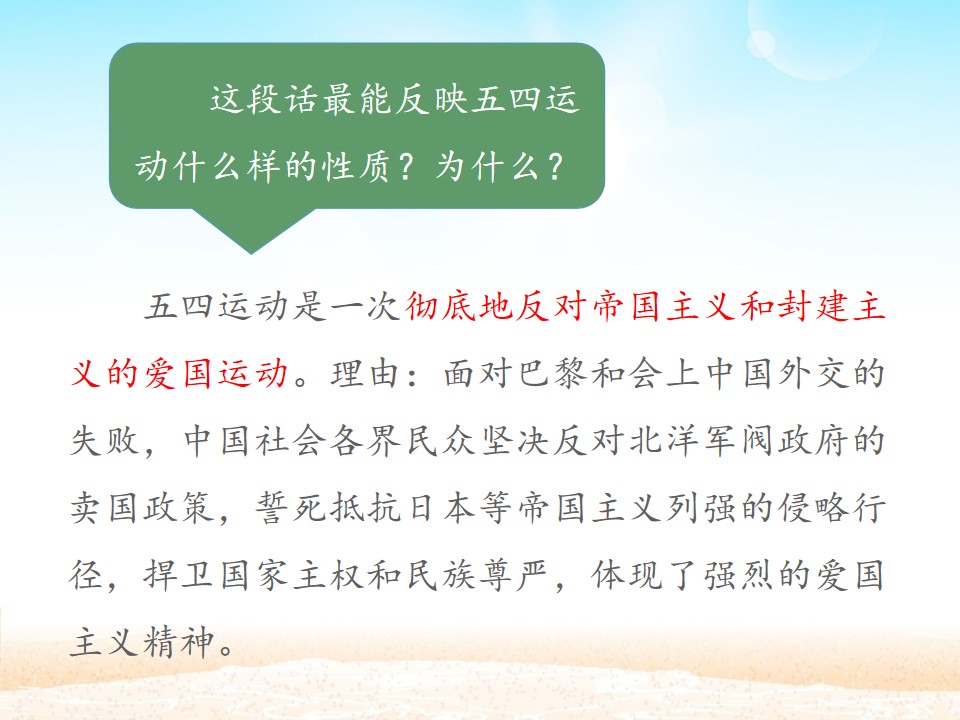 这段话最能反映五四运动什么样的性质？为什么？

五四运动是一次彻底地反对帝国主义和封建主义的爱国运动。理由：面对巴黎和会上中国外交的失败，中国社会各界民众坚决反对北洋军阀政府的卖国政策，誓死抵抗日本等帝国主义列强的侵略行径，捍卫国家主权和民族尊严，体现了强烈的爱国主义精神。